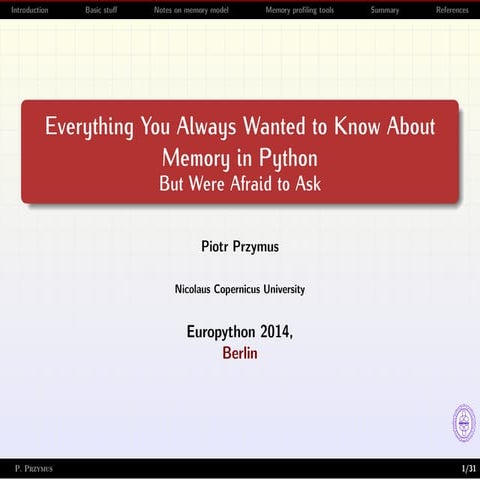 Introduction Basic stuff Notes on memory model Memory profiling tools Summary References

Everything You Always Wanted to Know About Memory in Python
But Were Afraid to Ask

Piotr Przymus

Nicolaus Copernicus University

Europython 2014,
Berlin

P. Przymus 1/31